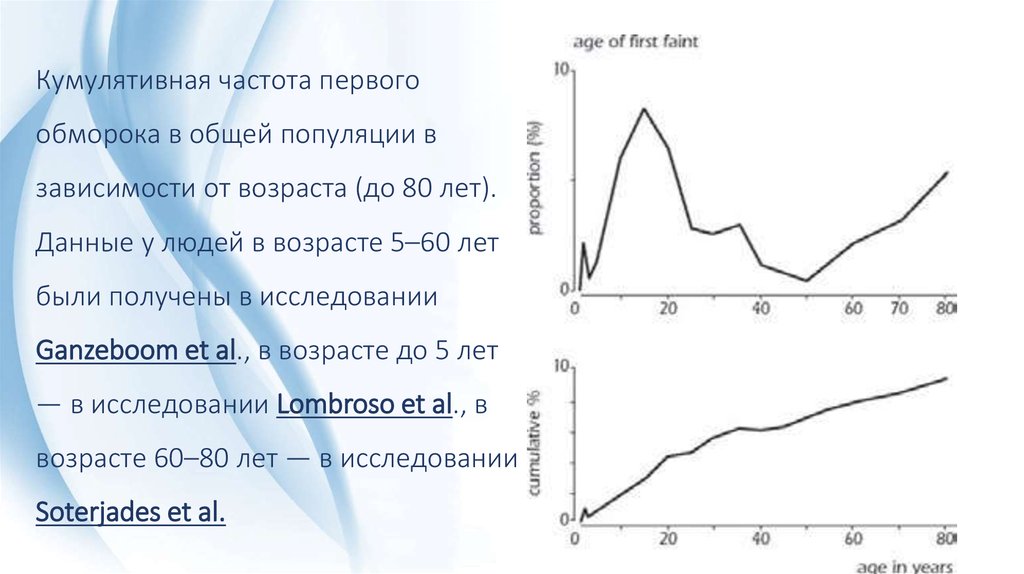 Кумулятивная частота первого обморока в общей популяции в зависимости от возраста (до 80 лет). Данные у людей в возрасте 5–60 лет были получены в исследовании Ganzeboom et al., в возрасте до 5 лет — в исследовании Lombroso et al., в возрасте 60–80 лет — в исследовании Soterjades et al.

age of first faint

proportion (%)

10

0

0 20 40 60 70 80

cumulative %

10

0

0 20 40 60 80

age in years